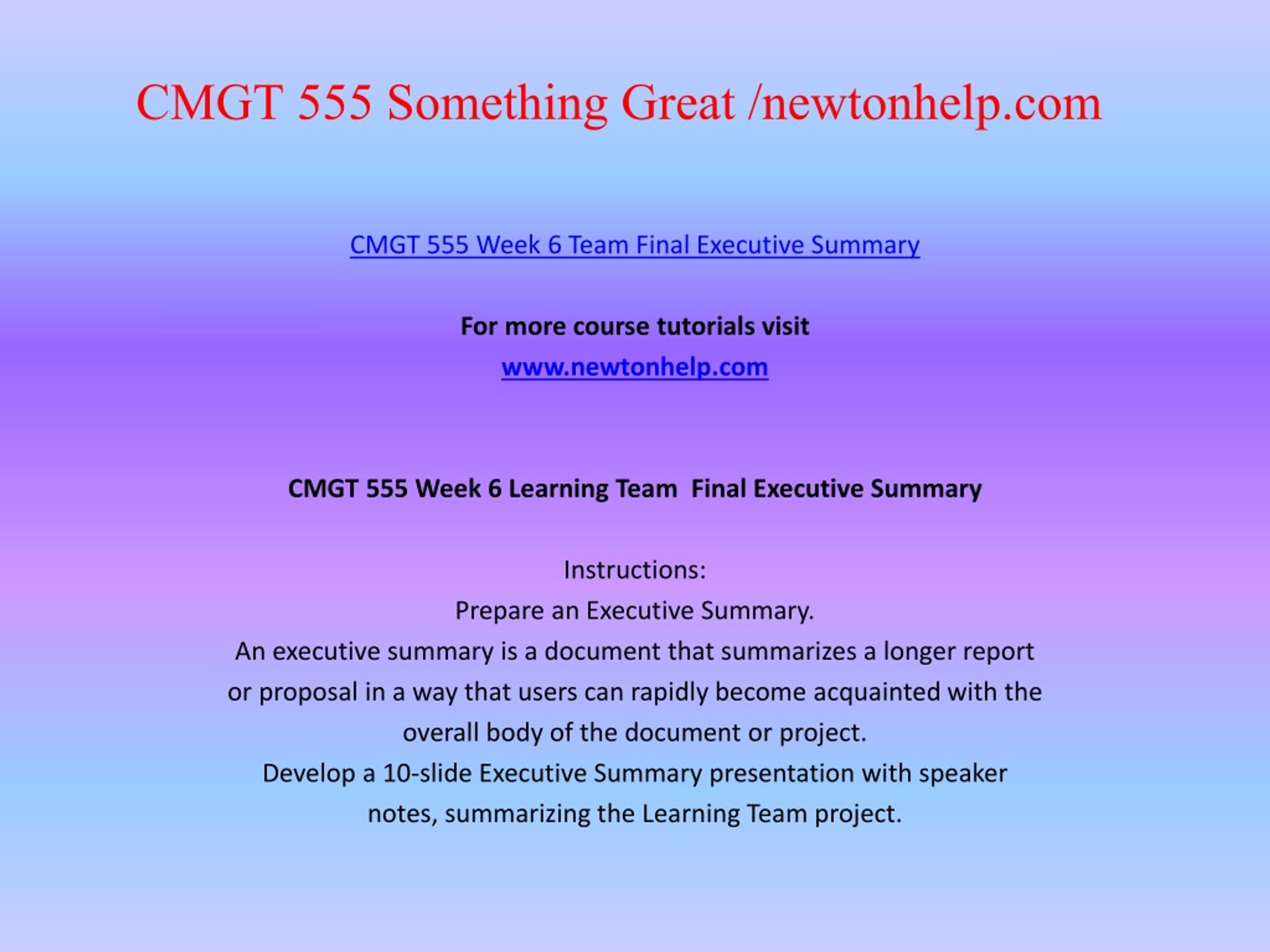 CMGT 555 Something Great /newtonhelp.com

CMGT 555 Week 6 Team Final Executive Summary

For more course tutorials visit
www.newtonhelp.com

CMGT 555 Week 6 Learning Team  Final Executive Summary

Instructions:
Prepare an Executive Summary.
An executive summary is a document that summarizes a longer report or proposal in a way that users can rapidly become acquainted with the overall body of the document or project.
Develop a 10-slide Executive Summary presentation with speaker notes, summarizing the Learning Team project.